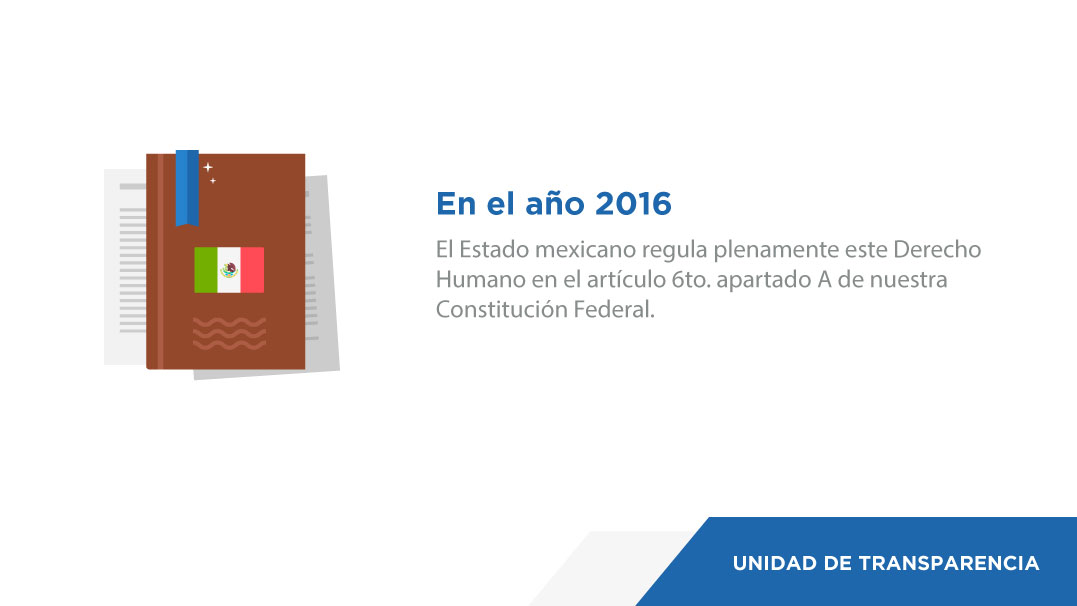 En el año 2016

El Estado mexicano regula plenamente este Derecho Humano en el artículo 6to. apartado A de nuestra Constitución Federal.

UNIDAD DE TRANSPARENCIA